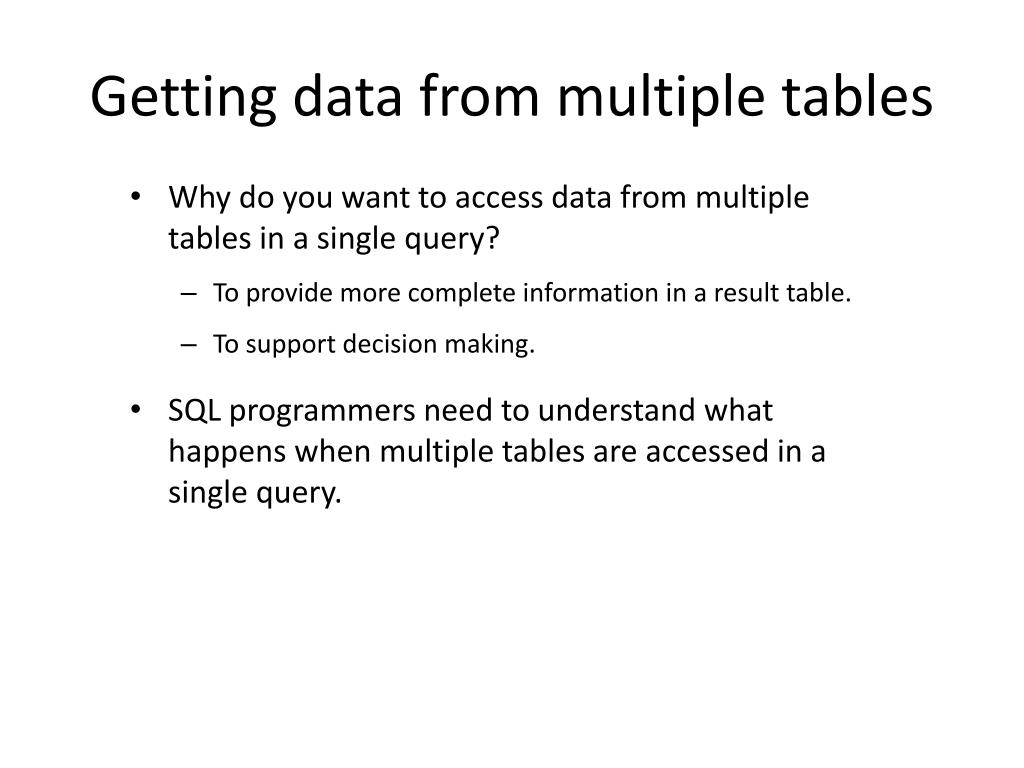 Getting data from multiple tables

• Why do you want to access data from multiple tables in a single query?
– To provide more complete information in a result table.
– To support decision making.

• SQL programmers need to understand what happens when multiple tables are accessed in a single query.